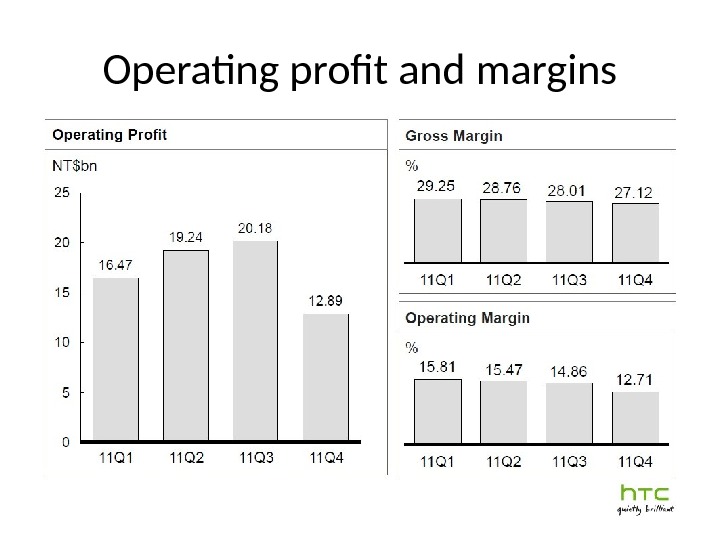 Operating profit and margins

Operating Profit

NT$bn

25
20
15
10
5
0

16.47
19.24
20.18
12.89

11Q1 11Q2 11Q3 11Q4

Gross Margin

%

29.25
28.76
28.01
27.12

11Q1 11Q2 11Q3 11Q4

Operating Margin

%

15.81
15.47
14.86
12.71

11Q1 11Q2 11Q3 11Q4

htc
quietly brilliant